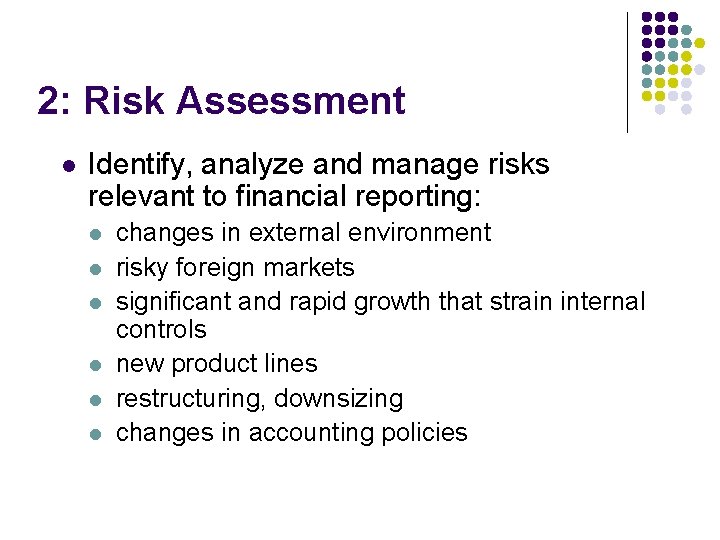 2: Risk Assessment

- Identify, analyze and manage risks relevant to financial reporting:
  - changes in external environment
  - risky foreign markets
  - significant and rapid growth that strain internal controls
  - new product lines
  - restructuring, downsizing
  - changes in accounting policies